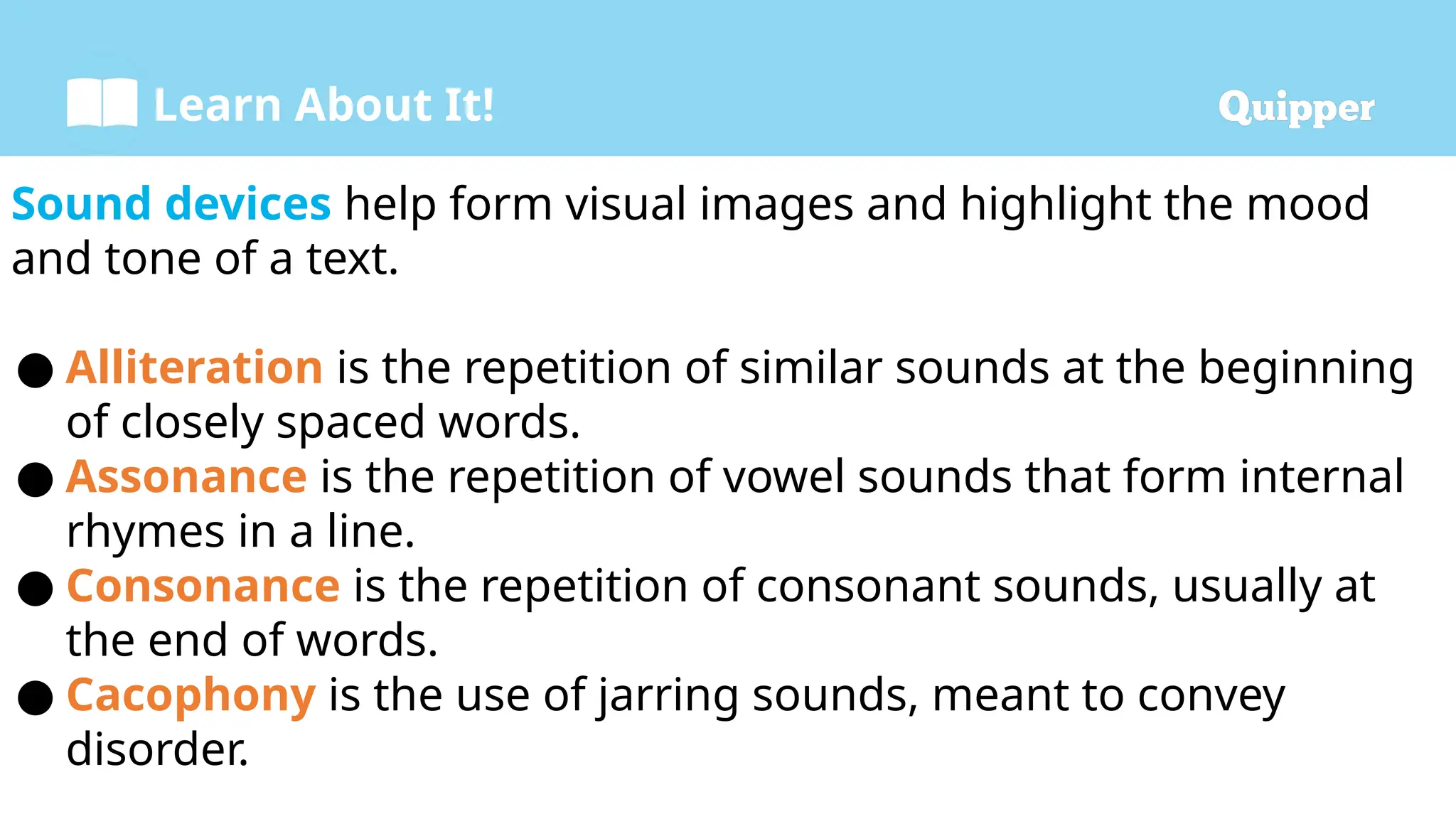 Learn About It!

Quipper

Sound devices help form visual images and highlight the mood and tone of a text.

● Alliteration is the repetition of similar sounds at the beginning of closely spaced words.
● Assonance is the repetition of vowel sounds that form internal rhymes in a line.
● Consonance is the repetition of consonant sounds, usually at the end of words.
● Cacophony is the use of jarring sounds, meant to convey disorder.